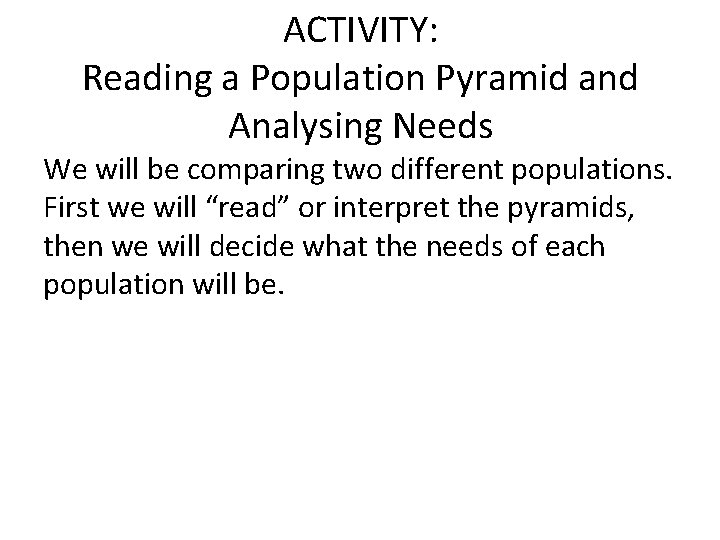 ACTIVITY:
Reading a Population Pyramid and Analysing Needs

We will be comparing two different populations. First we will “read” or interpret the pyramids, then we will decide what the needs of each population will be.